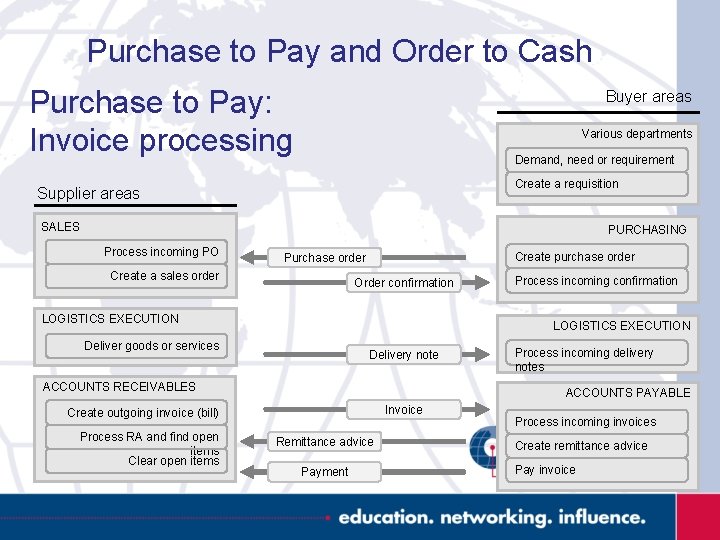 Purchase to Pay and Order to Cash

Purchase to Pay:
Invoice processing

Supplier areas

SALES

Process incoming PO

Create a sales order

LOGISTICS EXECUTION

Deliver goods or services

ACCOUNTS RECEIVABLES

Create outgoing invoice (bill)

Process RA and find open items

Clear open items

Purchase order

Order confirmation

Delivery note

Invoice

Remittance advice

Payment

Buyer areas

Various departments

Demand, need or requirement

Create a requisition

PURCHASING

Create purchase order

Process incoming confirmation

LOGISTICS EXECUTION

Process incoming delivery notes

ACCOUNTS PAYABLE

Process incoming invoices

Create remittance advice

Pay invoice

education. networking. influence.